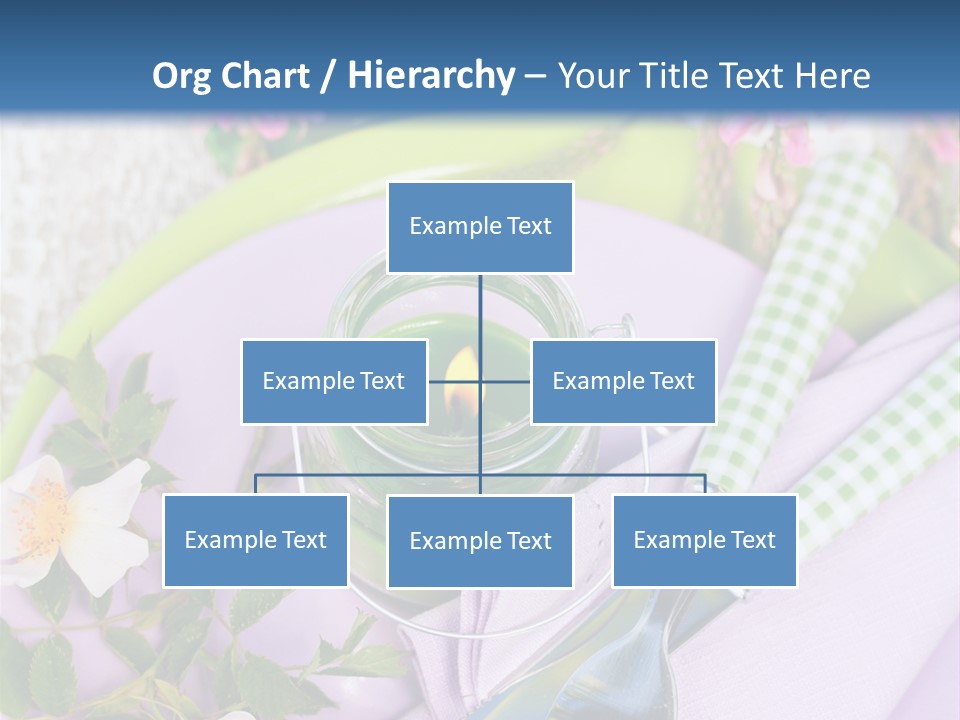 Org Chart / Hierarchy – Your Title Text Here

Example Text

Example Text

Example Text

Example Text

Example Text

Example Text